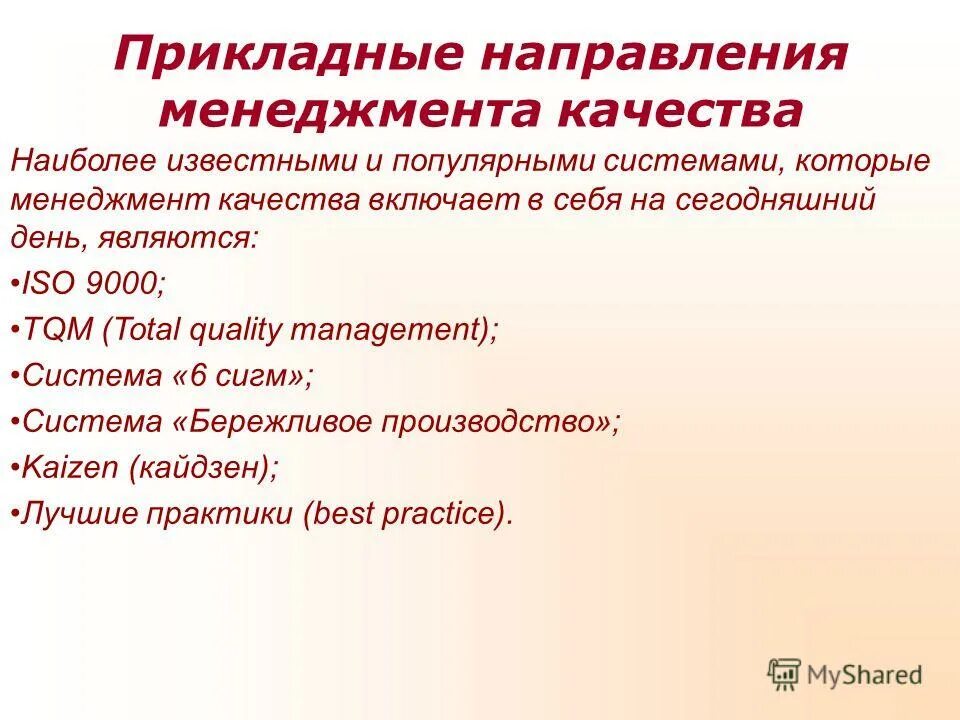 Прикладные направления менеджмента качества

Наиболее известными и популярными системами, которые менеджмент качества включает в себя на сегодняшний день, являются:

•ISO 9000;

•TQM (Total quality management);

•Система «6 сигм»;

•Система «Бережливое производство»;

•Kaizen (кайдзен);

•Лучшие практики (best practice).

MyShared